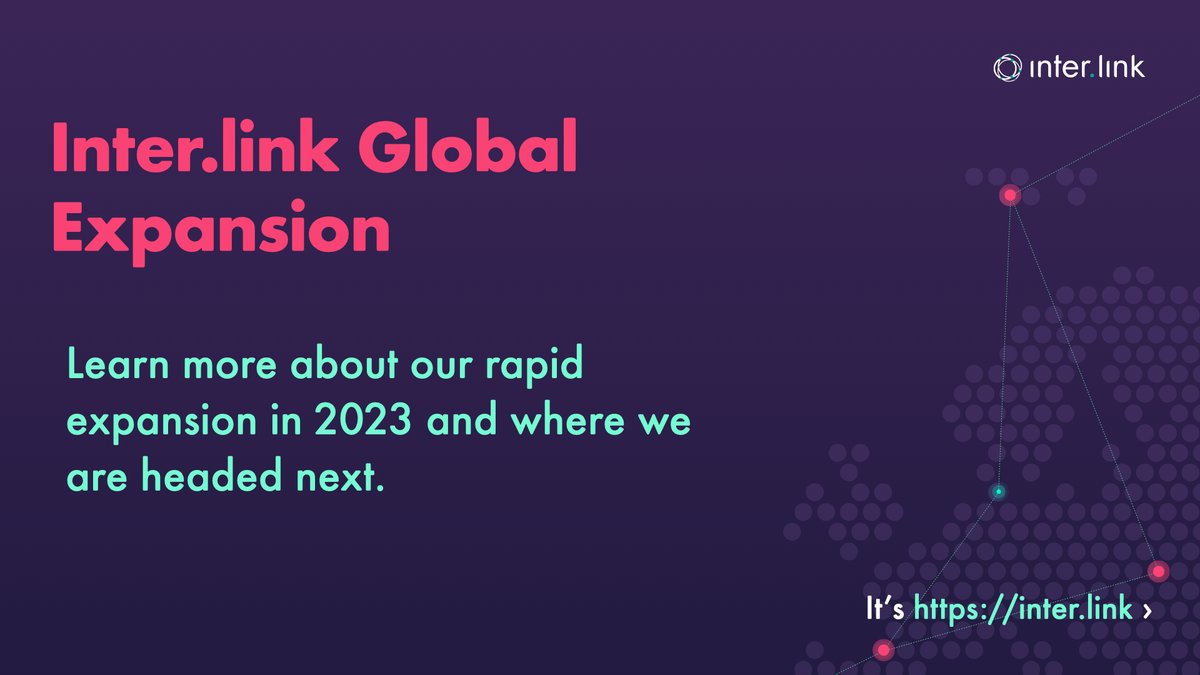 inter.link

Inter.link Global Expansion

Learn more about our rapid expansion in 2023 and where we are headed next.

It's https://inter.link ›